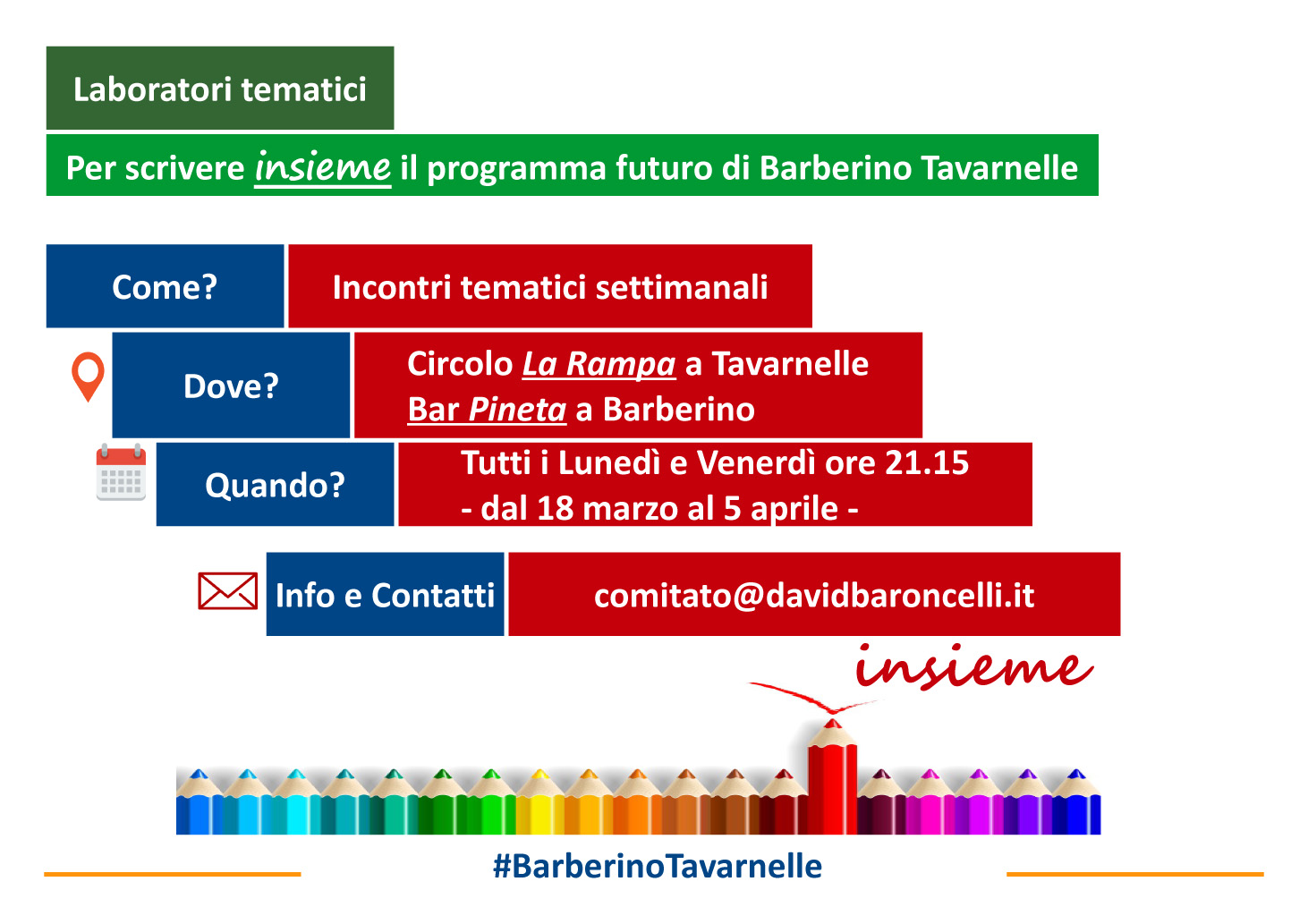 Laboratori tematici

Per scrivere insieme il programma futuro di Barberino Tavarnelle

Come?

Incontri tematici settimanali

Dove?

Circolo La Rampa a Tavarnelle
Bar Pineta a Barberino

Quando?

Tutti i Lunedì e Venerdì ore 21.15
- dal 18 marzo al 5 aprile -

Info e Contatti

comitato@davidbaroncelli.it

insieme

#BarberinoTavarnelle